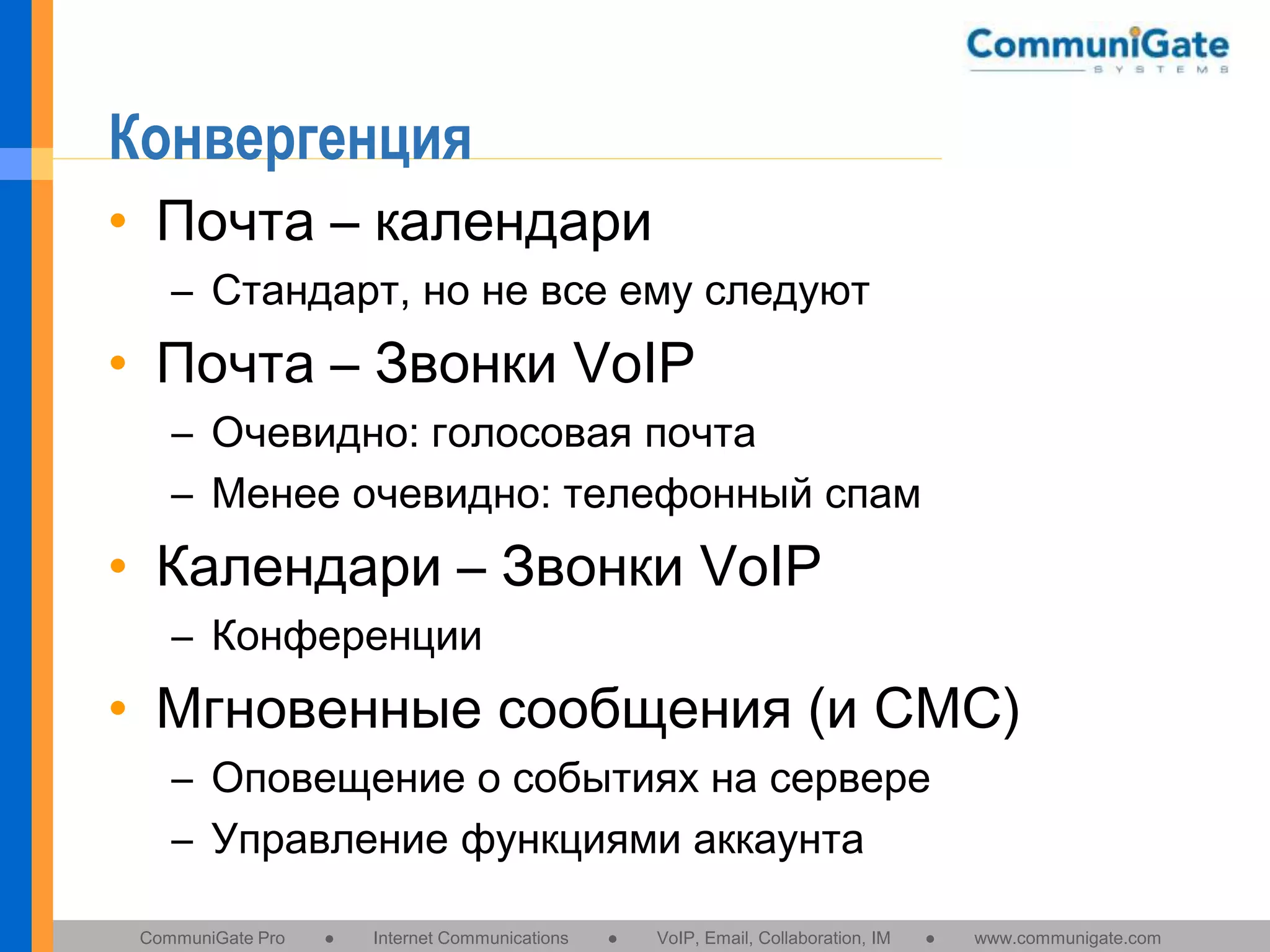 CommuniGate
SYSTEMS

Конвергенция

• Почта – календари
– Стандарт, но не все ему следуют
• Почта – Звонки VoIP
– Очевидно: голосовая почта
– Менее очевидно: телефонный спам
• Календари – Звонки VoIP
– Конференции
• Мгновенные сообщения (и СМС)
– Оповещение о событиях на сервере
– Управление функциями аккаунта

CommuniGate Pro • Internet Communications • VoIP, Email, Collaboration, IM • www.communigate.com